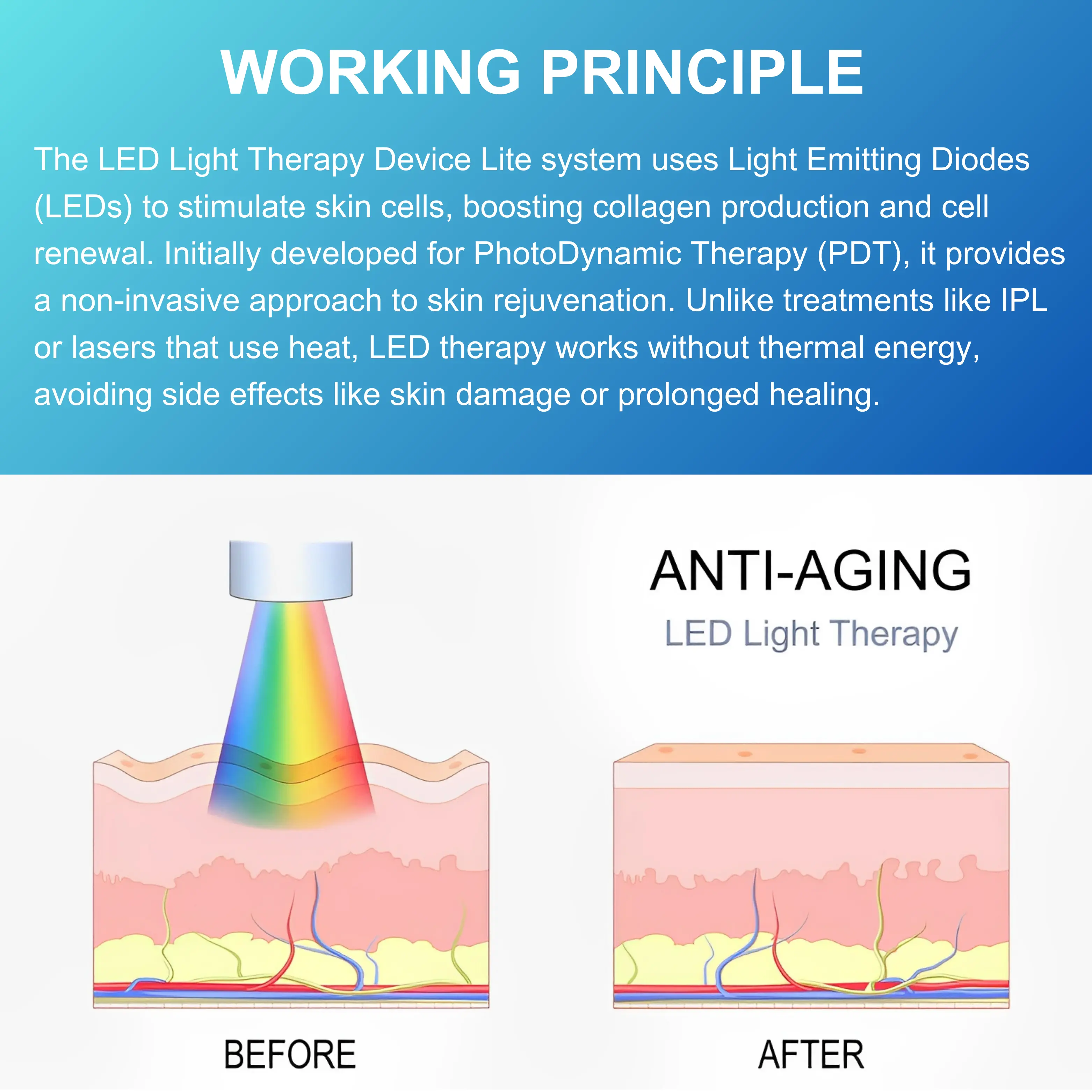 WORKING PRINCIPLE

The LED Light Therapy Device Lite system uses Light Emitting Diodes (LEDs) to stimulate skin cells, boosting collagen production and cell renewal. Initially developed for PhotoDynamic Therapy (PDT), it provides a non-invasive approach to skin rejuvenation. Unlike treatments like IPL or lasers that use heat, LED therapy works without thermal energy, avoiding side effects like skin damage or prolonged healing.

ANTI-AGING
LED Light Therapy

BEFORE

AFTER